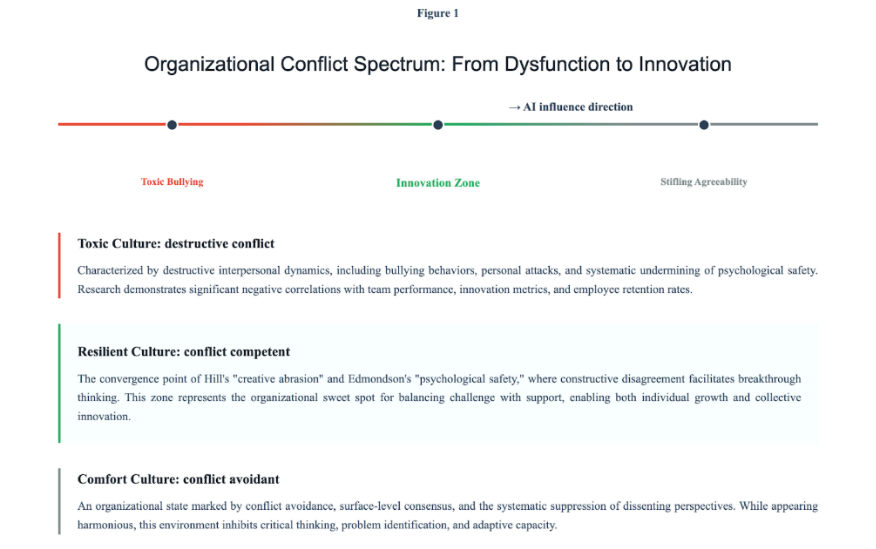 Figure 1

Organizational Conflict Spectrum: From Dysfunction to Innovation

→ AI influence direction

Toxic Bullying

Innovation Zone

Stifling Agreeability

Toxic Culture: destructive conflict

Characterized by destructive interpersonal dynamics, including bullying behaviors, personal attacks, and systematic undermining of psychological safety. Research demonstrates significant negative correlations with team performance, innovation metrics, and employee retention rates.

Resilient Culture: conflict competent

The convergence point of Hill's "creative abrasion" and Edmondson's "psychological safety," where constructive disagreement facilitates breakthrough thinking. This zone represents the organizational sweet spot for balancing challenge with support, enabling both individual growth and collective innovation.

Comfort Culture: conflict avoidant

An organizational state marked by conflict avoidance, surface-level consensus, and the systematic suppression of dissenting perspectives. While appearing harmonious, this environment inhibits critical thinking, problem identification, and adaptive capacity.